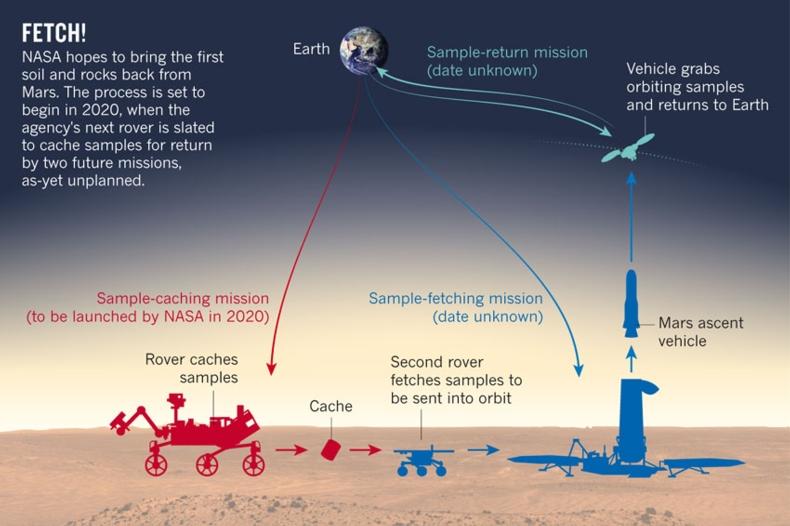 FETCH!
NASA hopes to bring the first soil and rocks back from Mars. The process is set to begin in 2020, when the agency's next rover is slated to cache samples for return by two future missions, as-yet unplanned.

Earth

Sample-return mission
(date unknown)

Vehicle grabs orbiting samples and returns to Earth

Sample-caching mission
(to be launched by NASA in 2020)

Sample-fetching mission
(date unknown)

Mars ascent vehicle

Rover caches samples

Cache

Second rover fetches samples to be sent into orbit